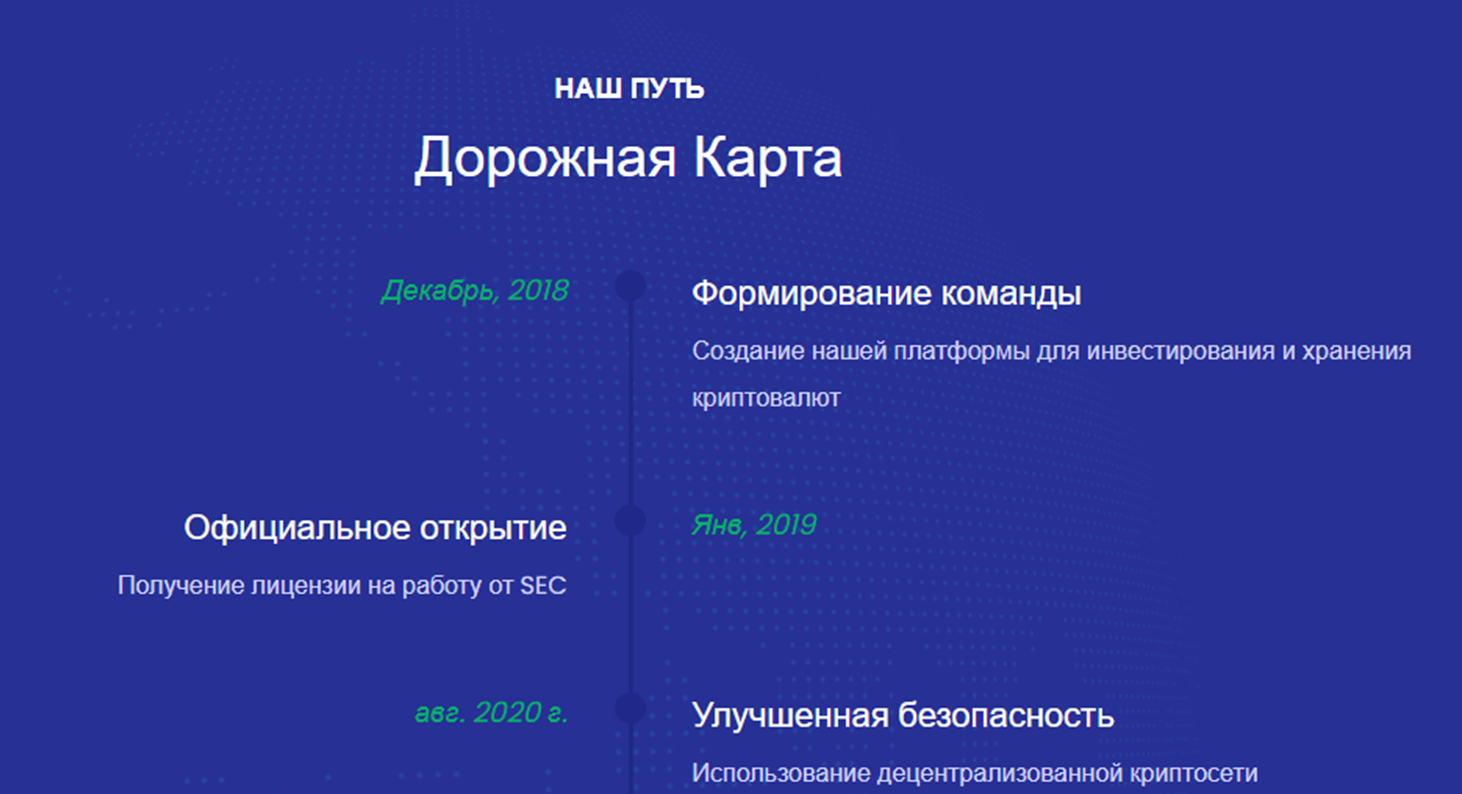 НАШ ПУТЬ

Дорожная Карта

Декабрь, 2018

Формирование команды

Создание нашей платформы для инвестирования и хранения криптовалют

Официальное открытие

Получение лицензии на работу от SEC

Янв, 2019

авг. 2020 г.

Улучшенная безопасность

Использование децентрализованной криптосети